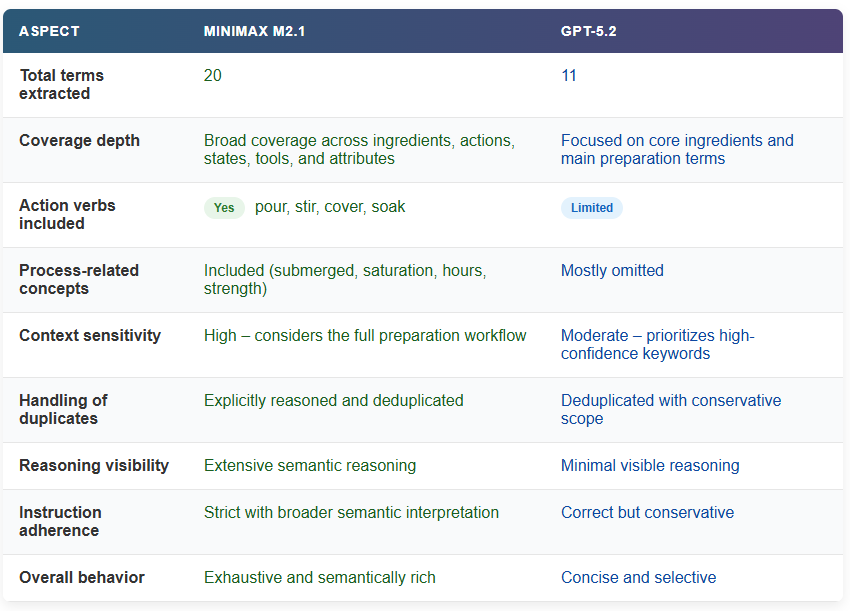 | ASPECT | MINIMAX M2.1 | GPT-5.2 |
|---|---|---|
| Total terms extracted | 20 | 11 |
| Coverage depth | Broad coverage across ingredients, actions, states, tools, and attributes | Focused on core ingredients and main preparation terms |
| Action verbs included | Yes pour, stir, cover, soak | Limited |
| Process-related concepts | Included (submerged, saturation, hours, strength) | Mostly omitted |
| Context sensitivity | High – considers the full preparation workflow | Moderate – prioritizes high-confidence keywords |
| Handling of duplicates | Explicitly reasoned and deduplicated | Deduplicated with conservative scope |
| Reasoning visibility | Extensive semantic reasoning | Minimal visible reasoning |
| Instruction adherence | Strict with broader semantic interpretation | Correct but conservative |
| Overall behavior | Exhaustive and semantically rich | Concise and selective |